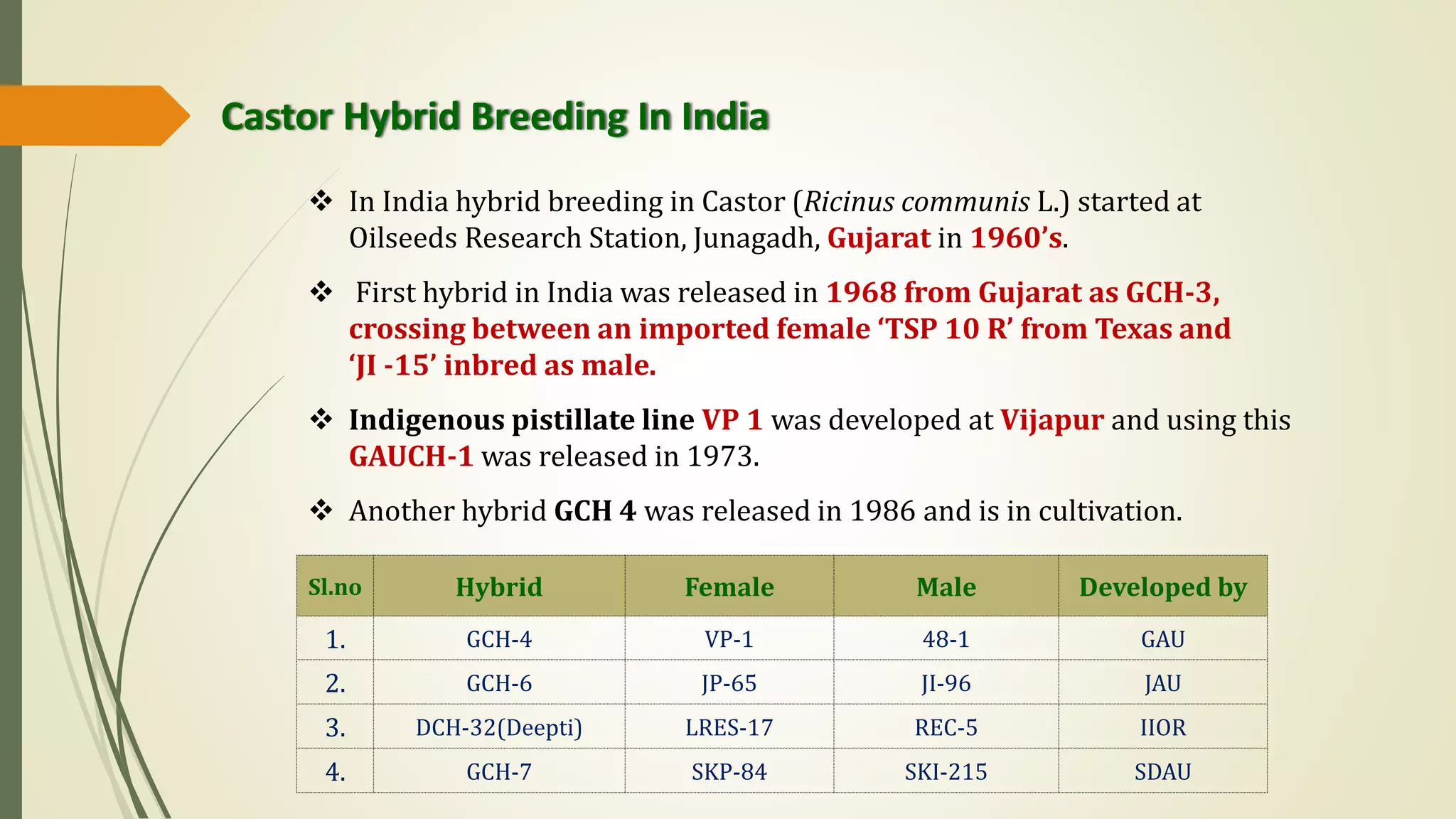 Castor Hybrid Breeding In India

❖ In India hybrid breeding in Castor (Ricinus communis L.) started at Oilseeds Research Station, Junagadh, Gujarat in 1960's.

❖ First hybrid in India was released in 1968 from Gujarat as GCH-3, crossing between an imported female 'TSP 10 R' from Texas and 'JI -15' inbred as male.

❖ Indigenous pistillate line VP 1 was developed at Vijapur and using this GAUCH-1 was released in 1973.

❖ Another hybrid GCH 4 was released in 1986 and is in cultivation.

| Sl.no | Hybrid | Female | Male | Developed by |
|---|---|---|---|---|
| 1. | GCH-4 | VP-1 | 48-1 | GAU |
| 2. | GCH-6 | JP-65 | JI-96 | JAU |
| 3. | DCH-32(Deepti) | LRES-17 | REC-5 | IIOR |
| 4. | GCH-7 | SKP-84 | SKI-215 | SDAU |